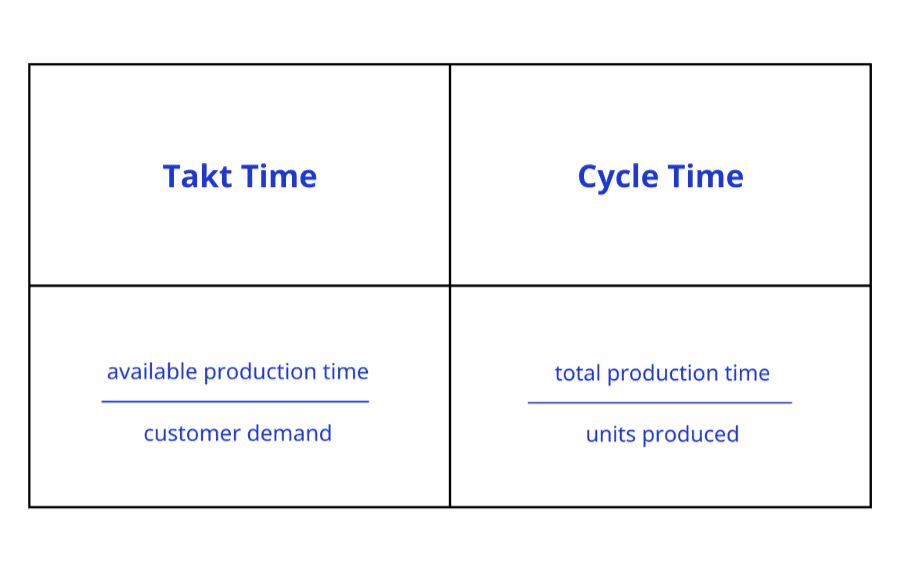 | Takt Time | Cycle Time |
|---|---|
| $\frac{\text{available production time}}{\text{customer demand}}$ | $\frac{\text{total production time}}{\text{units produced}}$ |